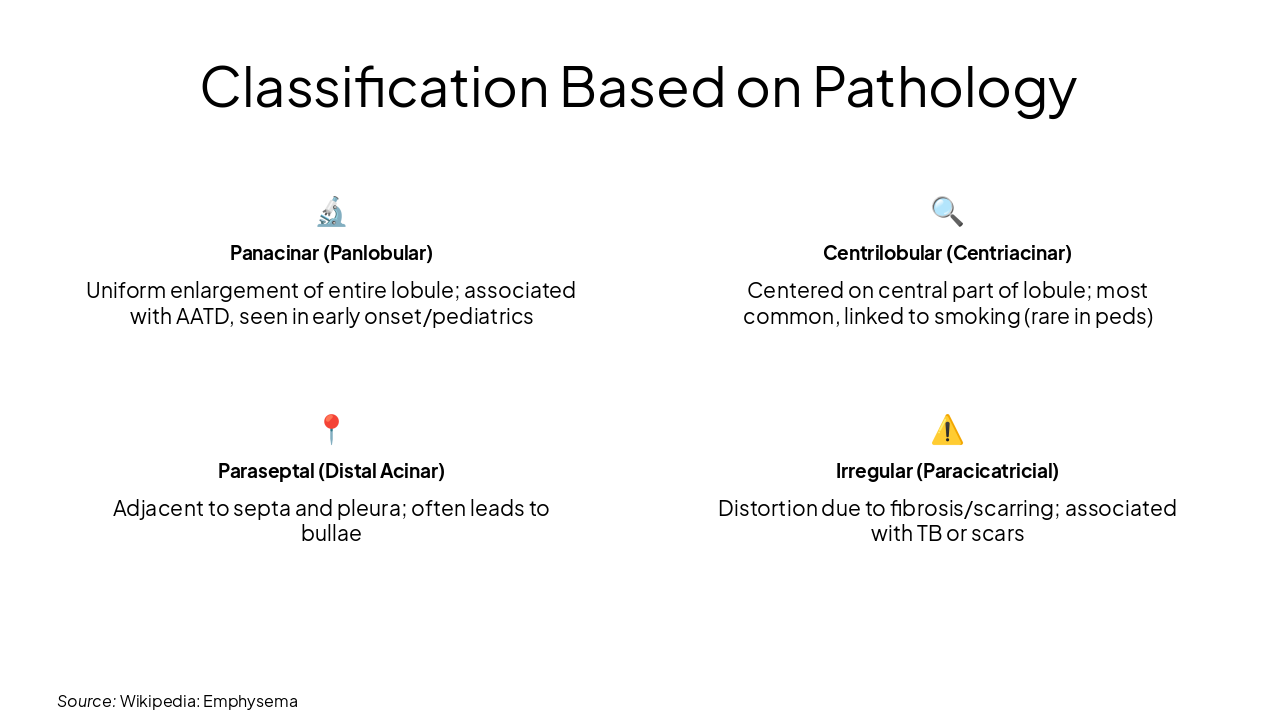 Classification Based on Pathology

Panacinar (Panlobular)

Uniform enlargement of entire lobule; associated with AATD, seen in early onset/pediatrics

Centrilobular (Centriacinar)

Centered on central part of lobule; most common, linked to smoking (rare in peds)

Paraseptal (Distal Acinar)

Adjacent to septa and pleura; often leads to bullae

Irregular (Paracicatricial)

Distortion due to fibrosis/scarring; associated with TB or scars

Source: Wikipedia: Emphysema